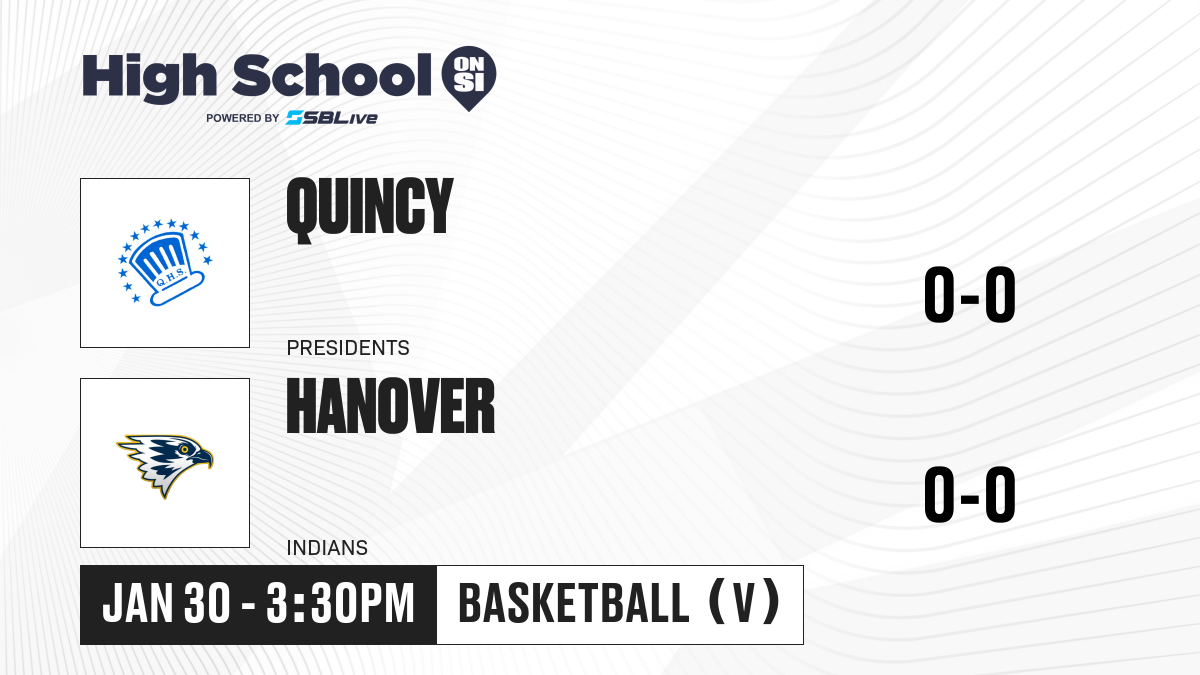 High School ON SI
POWERED BY SBLive

Q.H.S.

QUINCY

PRESIDENTS

0-0

HANOVER

INDIANS

0-0

JAN 30 - 3:30PM

BASKETBALL (V)